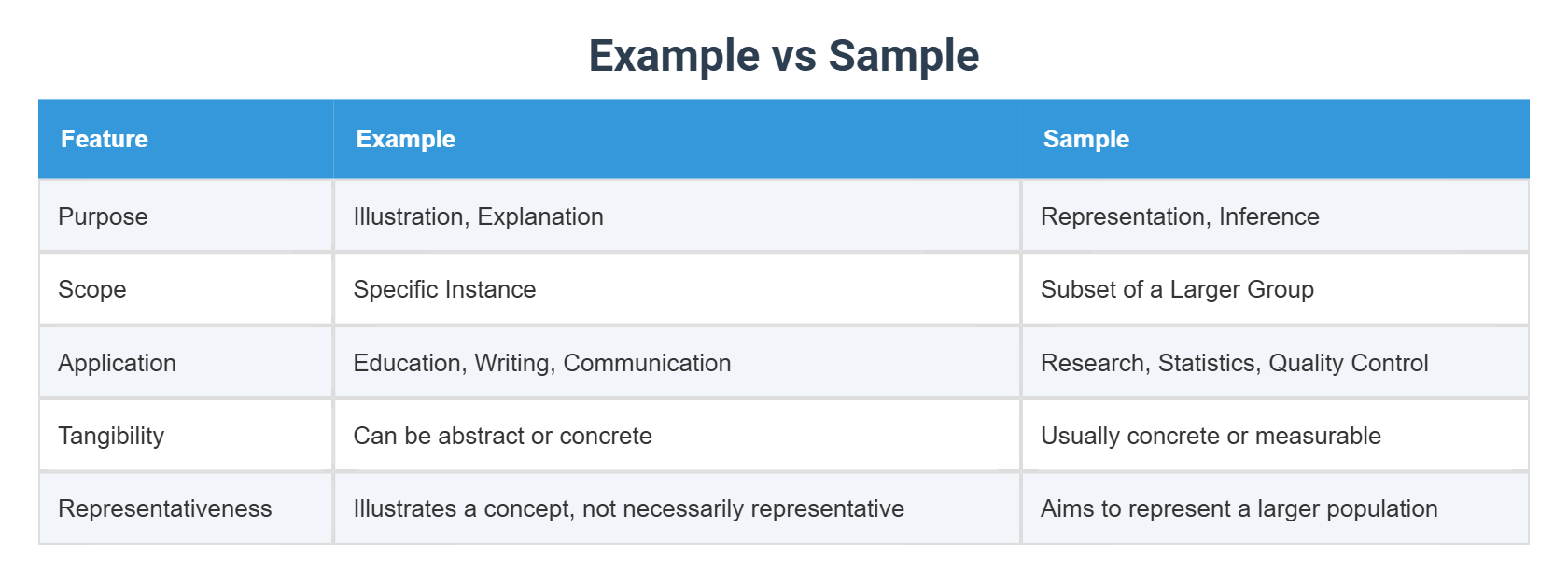 Example vs Sample

| Feature | Example | Sample |
|---|---|---|
| Purpose | Illustration, Explanation | Representation, Inference |
| Scope | Specific Instance | Subset of a Larger Group |
| Application | Education, Writing, Communication | Research, Statistics, Quality Control |
| Tangibility | Can be abstract or concrete | Usually concrete or measurable |
| Representativeness | Illustrates a concept, not necessarily representative | Aims to represent a larger population |